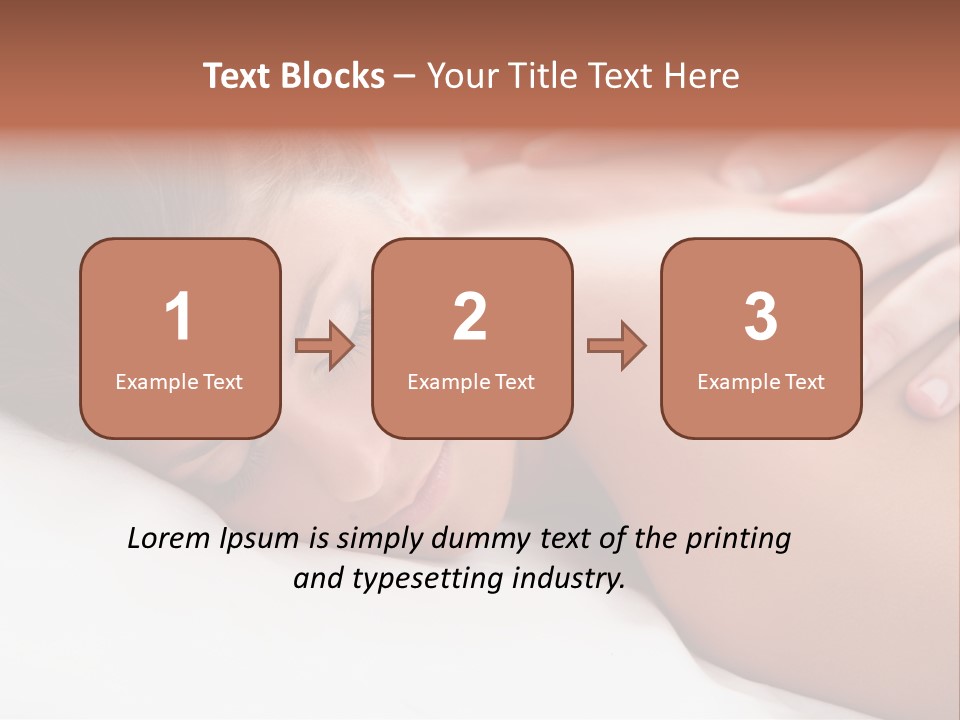 Text Blocks – Your Title Text Here

1
Example Text

2
Example Text

3
Example Text

Lorem Ipsum is simply dummy text of the printing and typesetting industry.